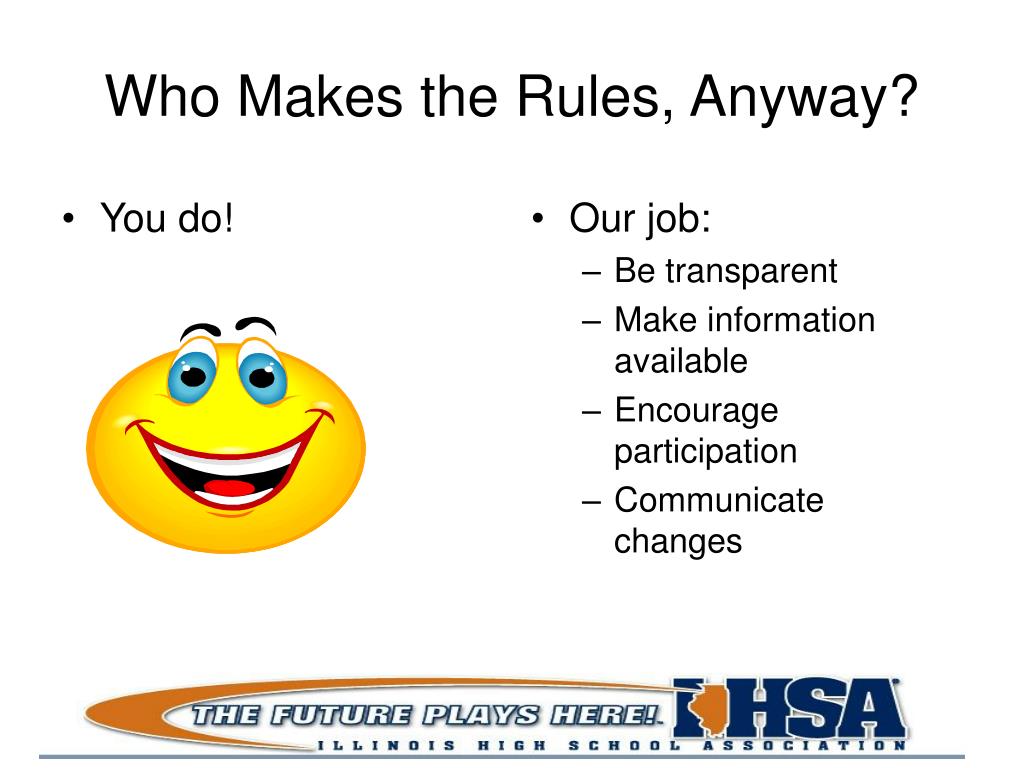 Who Makes the Rules, Anyway?

• You do!

• Our job:
– Be transparent
– Make information available
– Encourage participation
– Communicate changes

THE FUTURE PLAYS HERE!

IHSA

ILLINOIS HIGH SCHOOL ASSOCIATION